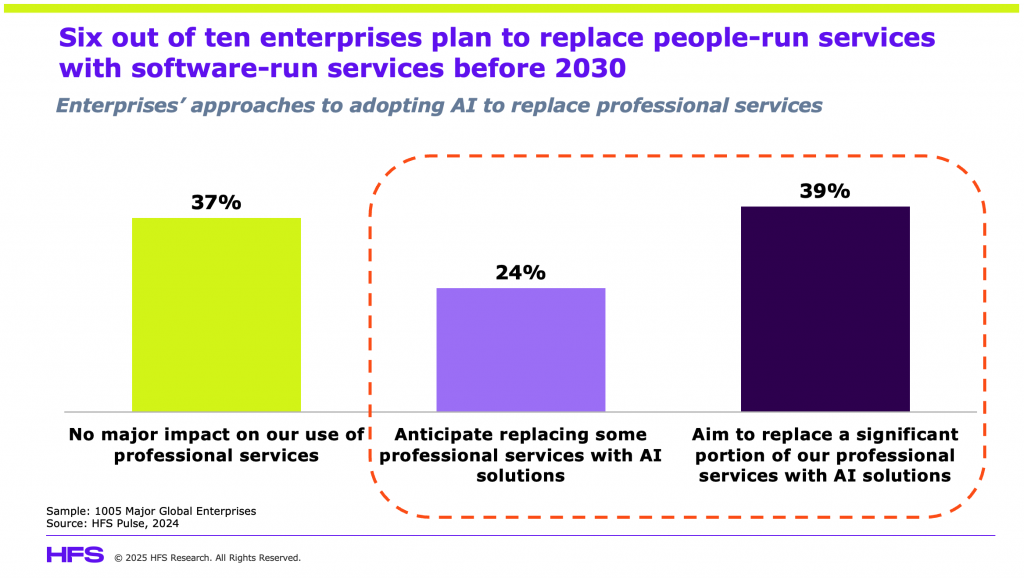 Six out of ten enterprises plan to replace people-run services with software-run services before 2030

Enterprises' approaches to adopting AI to replace professional services

37%

24%

39%

No major impact on our use of professional services

Anticipate replacing some professional services with AI solutions

Aim to replace a significant portion of our professional services with AI solutions

Sample: 1005 Major Global Enterprises
Source: HFS Pulse, 2024

HFS © 2025 HFS Research. All Rights Reserved.